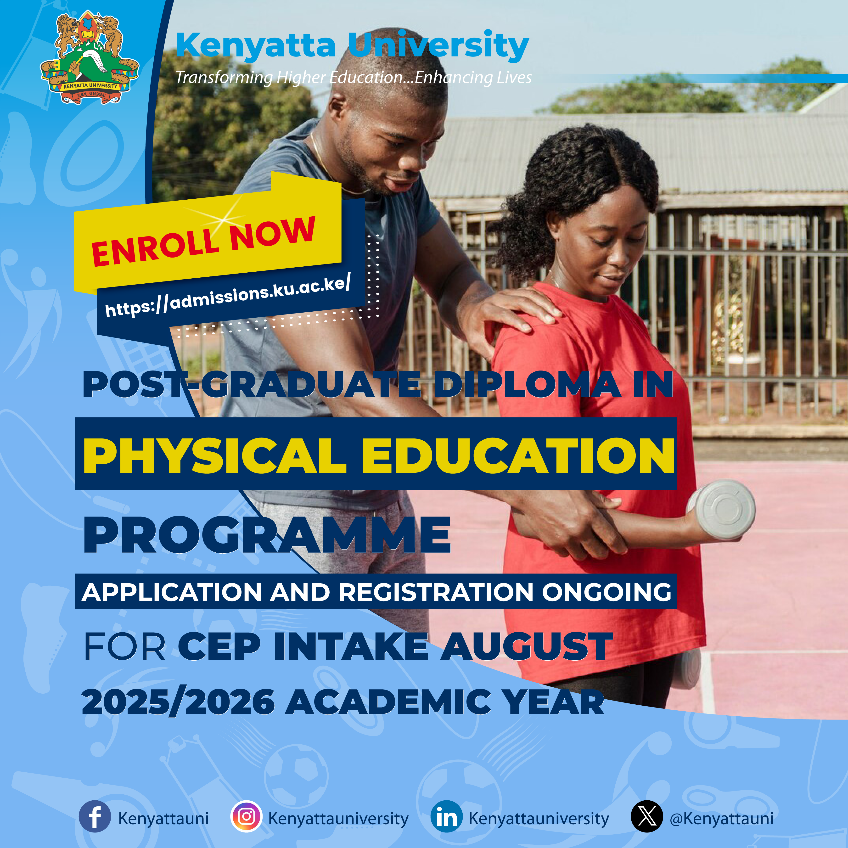 KENYATTA UNIVERSITY

Kenyatta University
Transforming Higher Education...Enhancing Lives

ENROLL NOW
https://admissions.ku.ac.ke/

POST-GRADUATE DIPLOMA IN
PHYSICAL EDUCATION
PROGRAMME
APPLICATION AND REGISTRATION ONGOING
FOR CEP INTAKE AUGUST
2025/2026 ACADEMIC YEAR

Kenyattauni Kenyattauniversity Kenyattauniversity @Kenyattauni